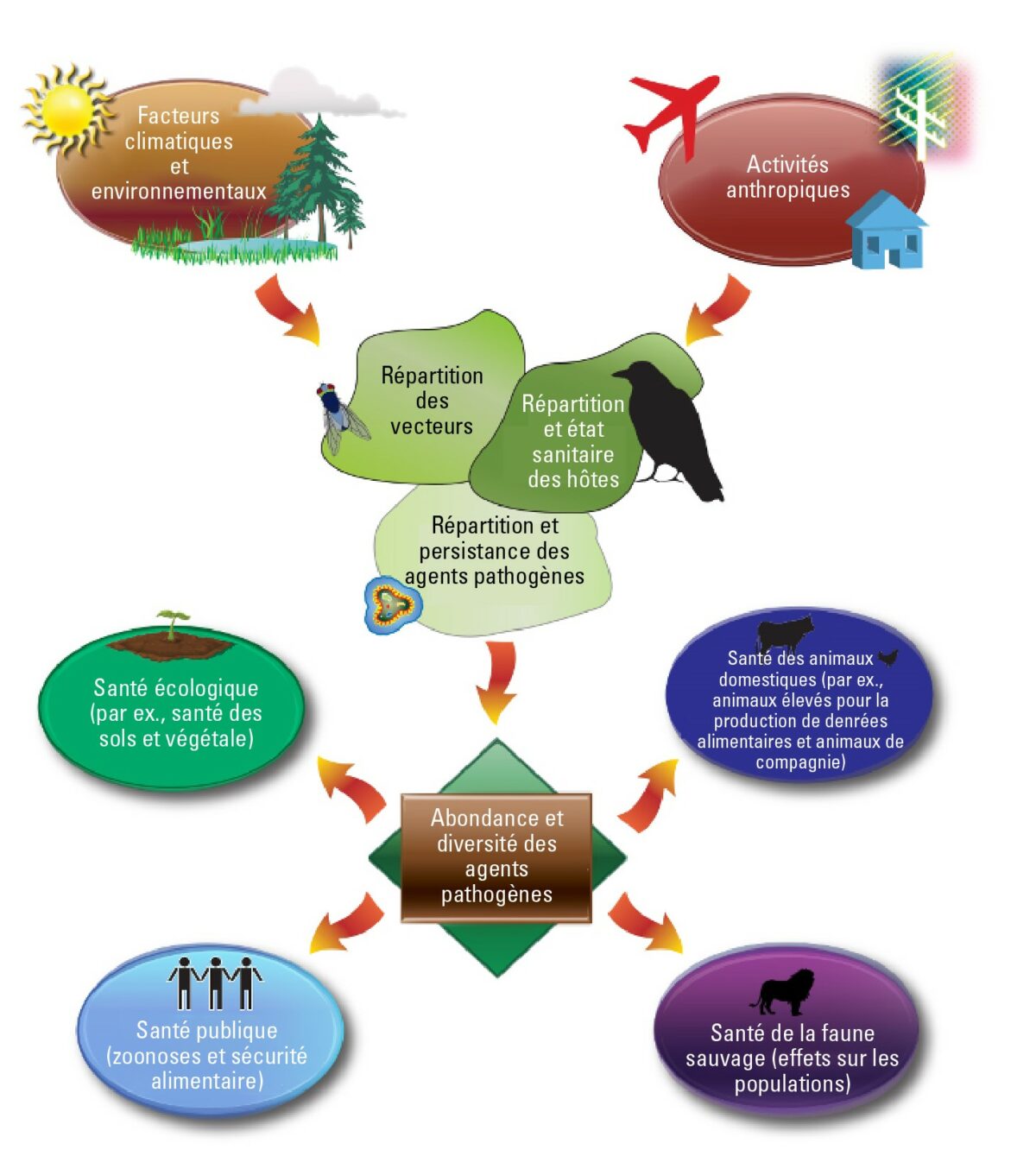 Facteurs climatiques et environnementaux

Activités anthropiques

Répartition des vecteurs

Répartition et état sanitaire des hôtes

Répartition et persistance des agents pathogènes

Santé écologique (par ex., santé des sols et végétale)

Santé des animaux domestiques (par ex., animaux élevés pour la production de denrées alimentaires et animaux de compagnie)

Abondance et diversité des agents pathogènes

Santé publique (zoonoses et sécurité alimentaire)

Santé de la faune sauvage (effets sur les populations)